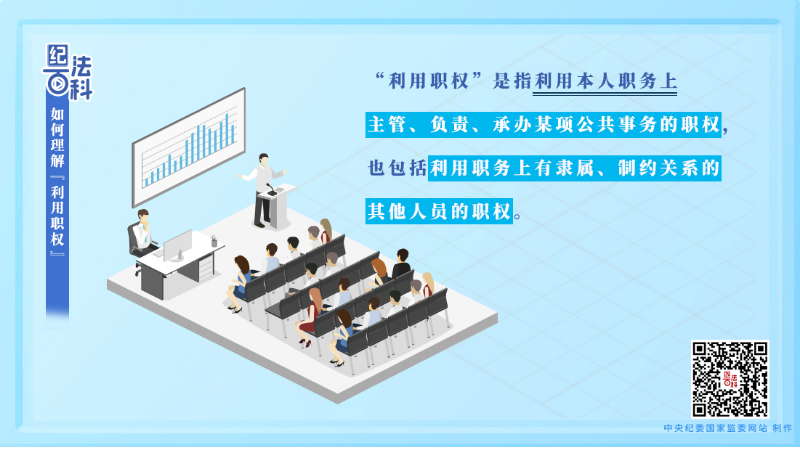 纪法百科

如何理解『利用职权』

“利用职权”是指利用本人职务上主管、负责、承办某项公共事务的职权，也包括利用职务上有隶属、制约关系的其他人员的职权。

中央纪委国家监委网站 制作